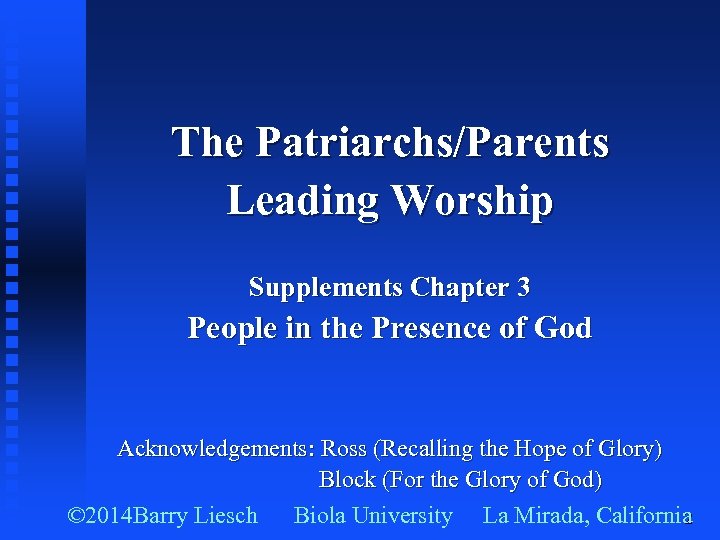 The Patriarchs/Parents Leading Worship

Supplements Chapter 3
People in the Presence of God

Acknowledgements: Ross (Recalling the Hope of Glory)
Block (For the Glory of God)

©2014Barry Liesch Biola University La Mirada, California